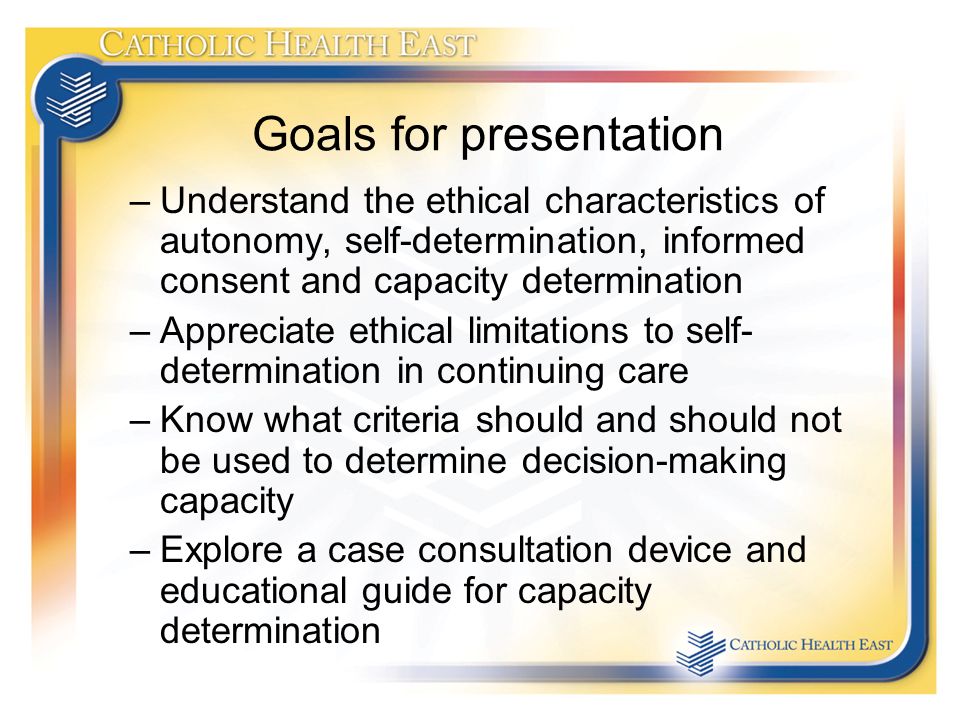 CATHOLIC HEALTH EAST

Goals for presentation

– Understand the ethical characteristics of autonomy, self-determination, informed consent and capacity determination

– Appreciate ethical limitations to self-determination in continuing care

– Know what criteria should and should not be used to determine decision-making capacity

– Explore a case consultation device and educational guide for capacity determination

CATHOLIC HEALTH EAST